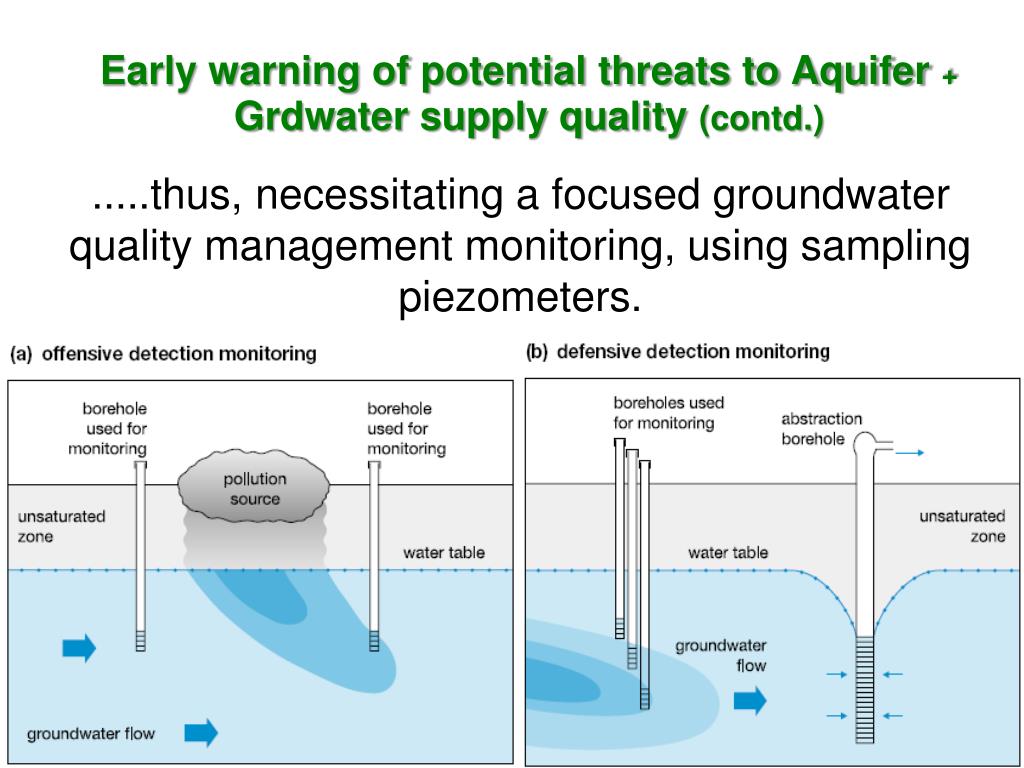 Early warning of potential threats to Aquifer + Grdwater supply quality (contd.)

.....thus, necessitating a focused groundwater quality management monitoring, using sampling piezometers.

(a) offensive detection monitoring

borehole used for monitoring

pollution source

borehole used for monitoring

unsaturated zone

water table

groundwater flow

(b) defensive detection monitoring

boreholes used for monitoring

abstraction borehole

unsaturated zone

water table

groundwater flow